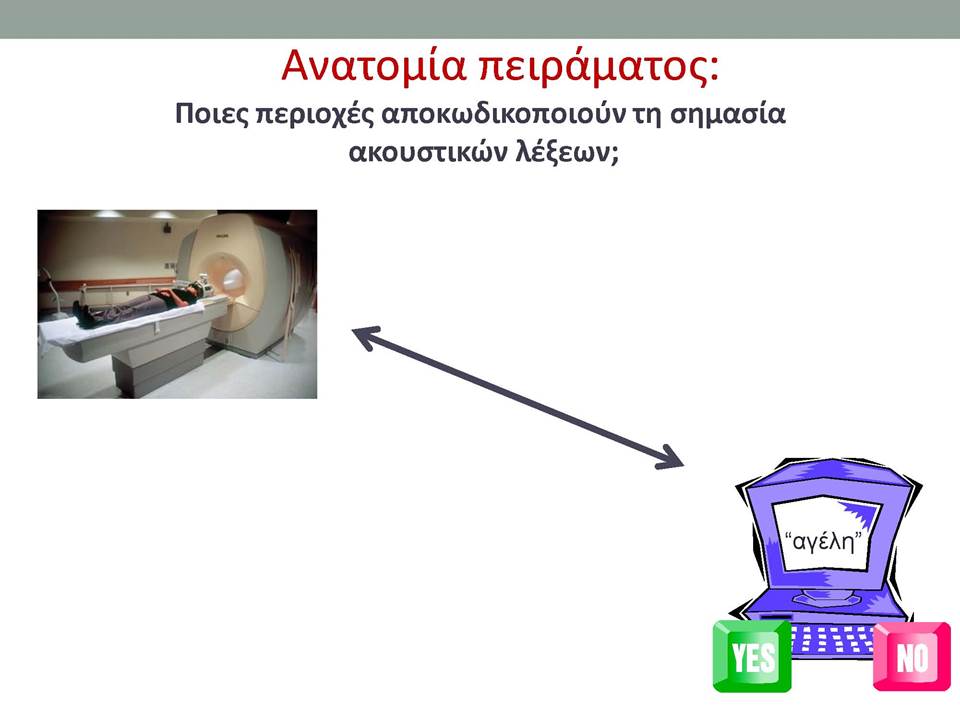 Ανατομία πειράματος:

Ποιες περιοχές αποκωδικοποιούν τη σημασία ακουστικών λέξεων;

"αγέλη"

YES

NO